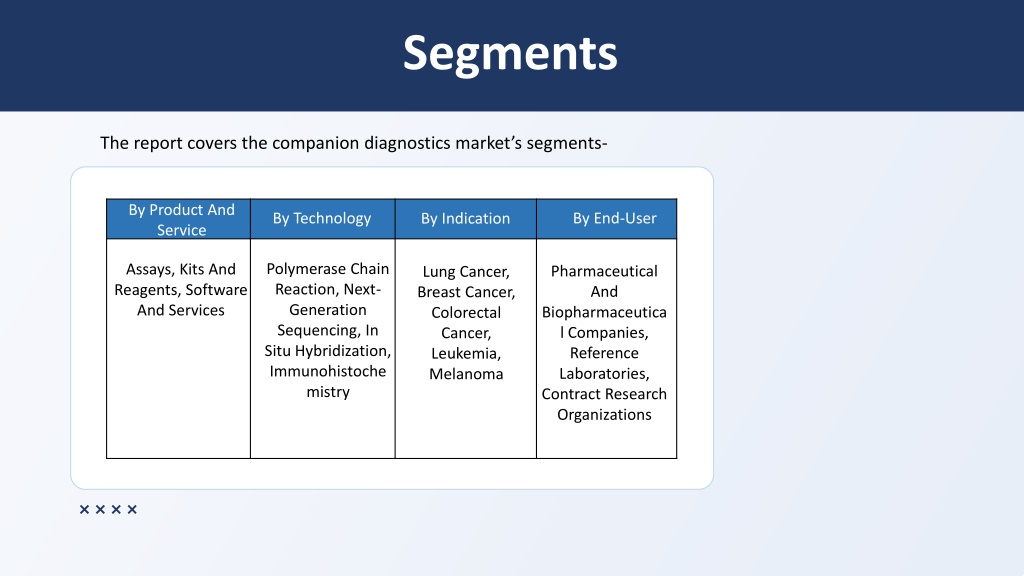 Segments

The report covers the companion diagnostics market's segments-

| By Product And Service | By Technology | By Indication | By End-User |
|---|---|---|---|
| Assays, Kits And Reagents, Software And Services | Polymerase Chain Reaction, Next-Generation Sequencing, In Situ Hybridization, Immunohistochemistry | Lung Cancer, Breast Cancer, Colorectal Cancer, Leukemia, Melanoma | Pharmaceutical And Biopharmaceutical Companies, Reference Laboratories, Contract Research Organizations |

××××